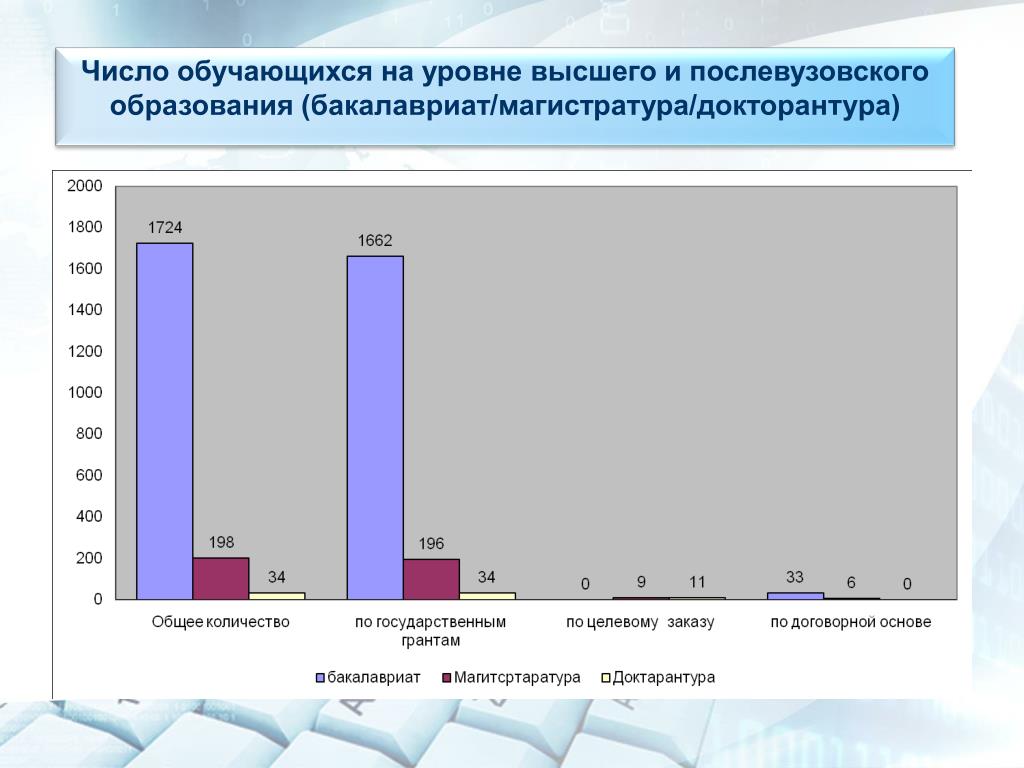 Число обучающихся на уровне высшего и послевузовского образования (бакалавриат/магистратура/докторантура)

2000
1800
1600
1400
1200
1000
800
600
400
200
0

1724
198
34
1662
196
34
0
9
11
33
6
0

Общее количество
по государственным грантам
по целевому заказу
по договорной основе

бакалавриат
Магитсртаратура
Доктарантура